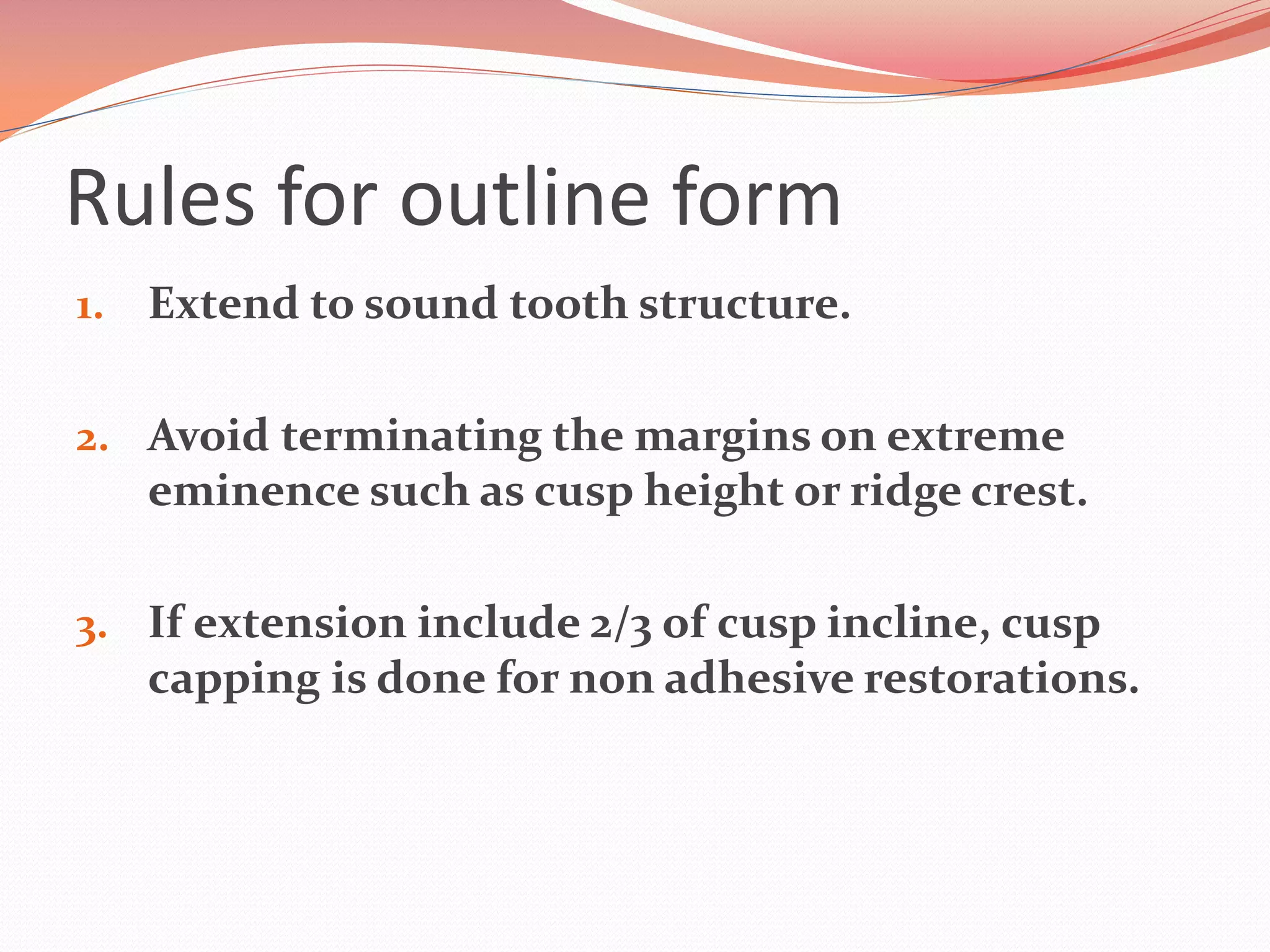 Rules for outline form

1. Extend to sound tooth structure.

2. Avoid terminating the margins on extreme eminence such as cusp height or ridge crest.

3. If extension include 2/3 of cusp incline, cusp capping is done for non adhesive restorations.